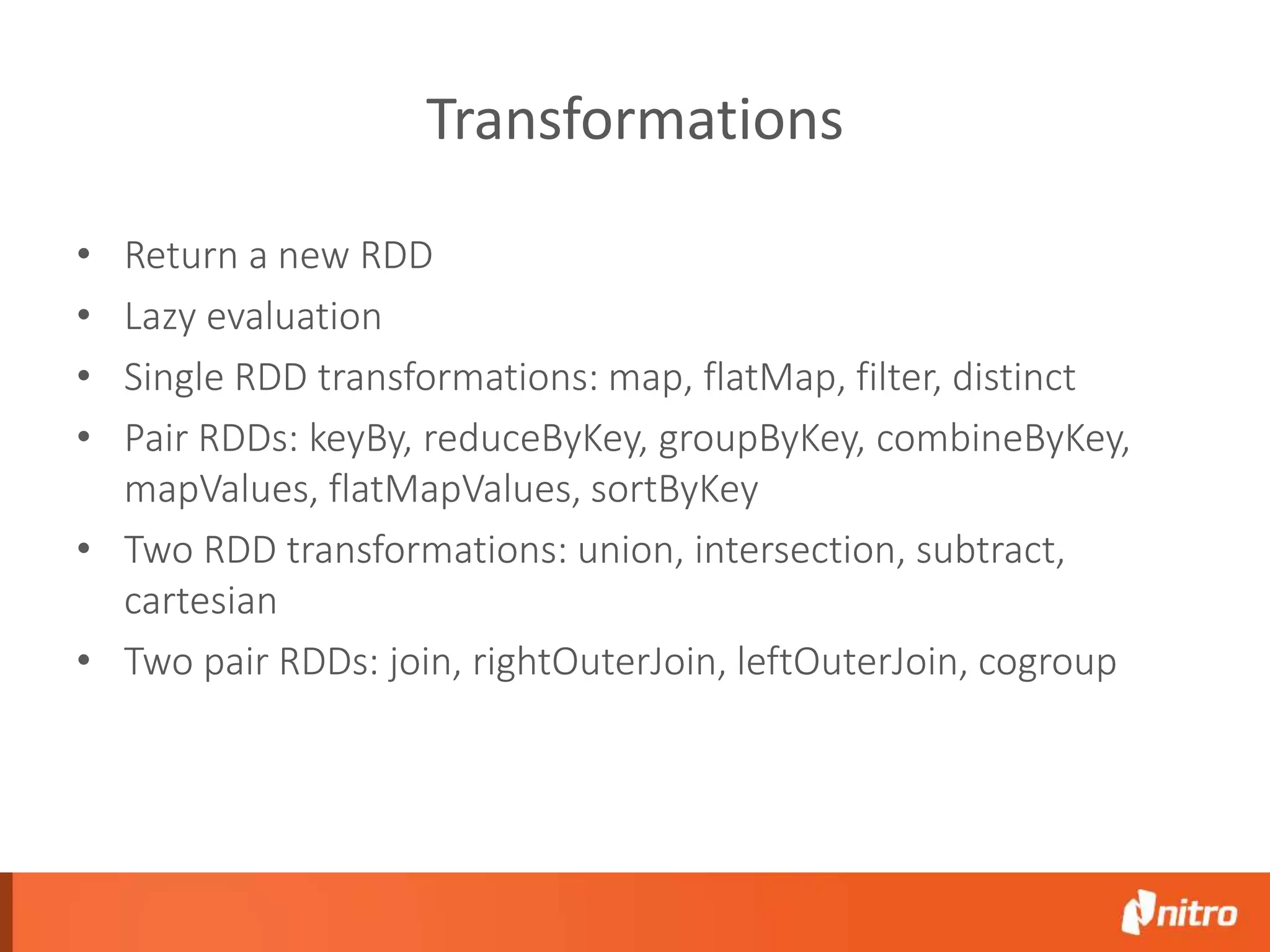 Transformations

• Return a new RDD
• Lazy evaluation
• Single RDD transformations: map, flatMap, filter, distinct
• Pair RDDs: keyBy, reduceByKey, groupByKey, combineByKey, mapValues, flatMapValues, sortByKey
• Two RDD transformations: union, intersection, subtract, cartesian
• Two pair RDDs: join, rightOuterJoin, leftOuterJoin, cogroup

nitro